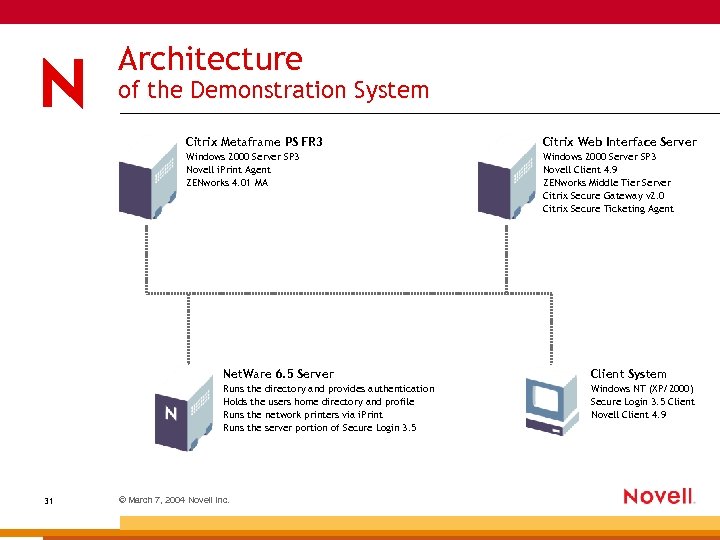 N

Architecture
of the Demonstration System

Citrix Metaframe PS FR3
Windows 2000 Server SP3
Novell iPrint Agent
ZENworks 4.01 MA

Citrix Web Interface Server
Windows 2000 Server SP3
Novell Client 4.9
ZENworks Middle Tier Server
Citrix Secure Gateway v2.0
Citrix Secure Ticketing Agent

N

NetWare 6.5 Server
Runs the directory and provides authentication
Holds the users home directory and profile
Runs the network printers via iPrint
Runs the server portion of Secure Login 3.5

Client System
Windows NT (XP/2000)
Secure Login 3.5 Client
Novell Client 4.9

31

© March 7, 2004 Novell Inc.

Novell.